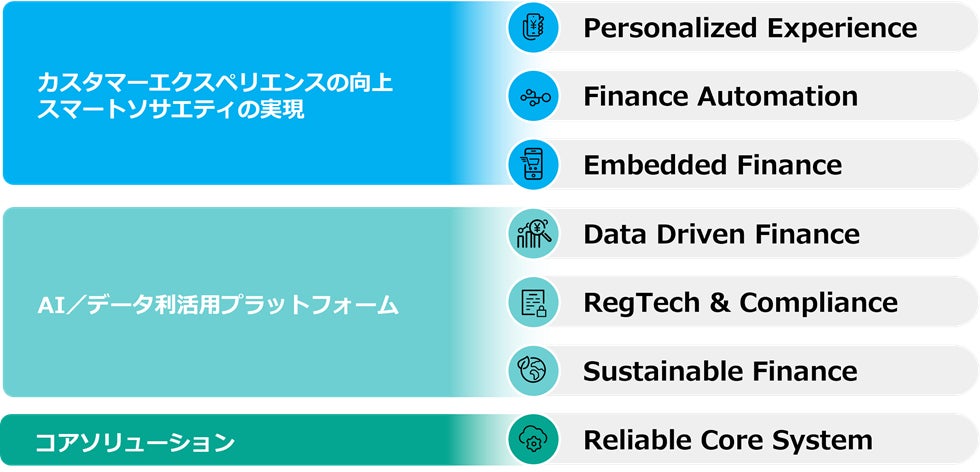 カスタマーエクスペリエンスの向上
スマートソサエティの実現

Personalized Experience

Finance Automation

Embedded Finance

AI／データ利活用プラットフォーム

Data Driven Finance

RegTech & Compliance

Sustainable Finance

コアソリューション

Reliable Core System